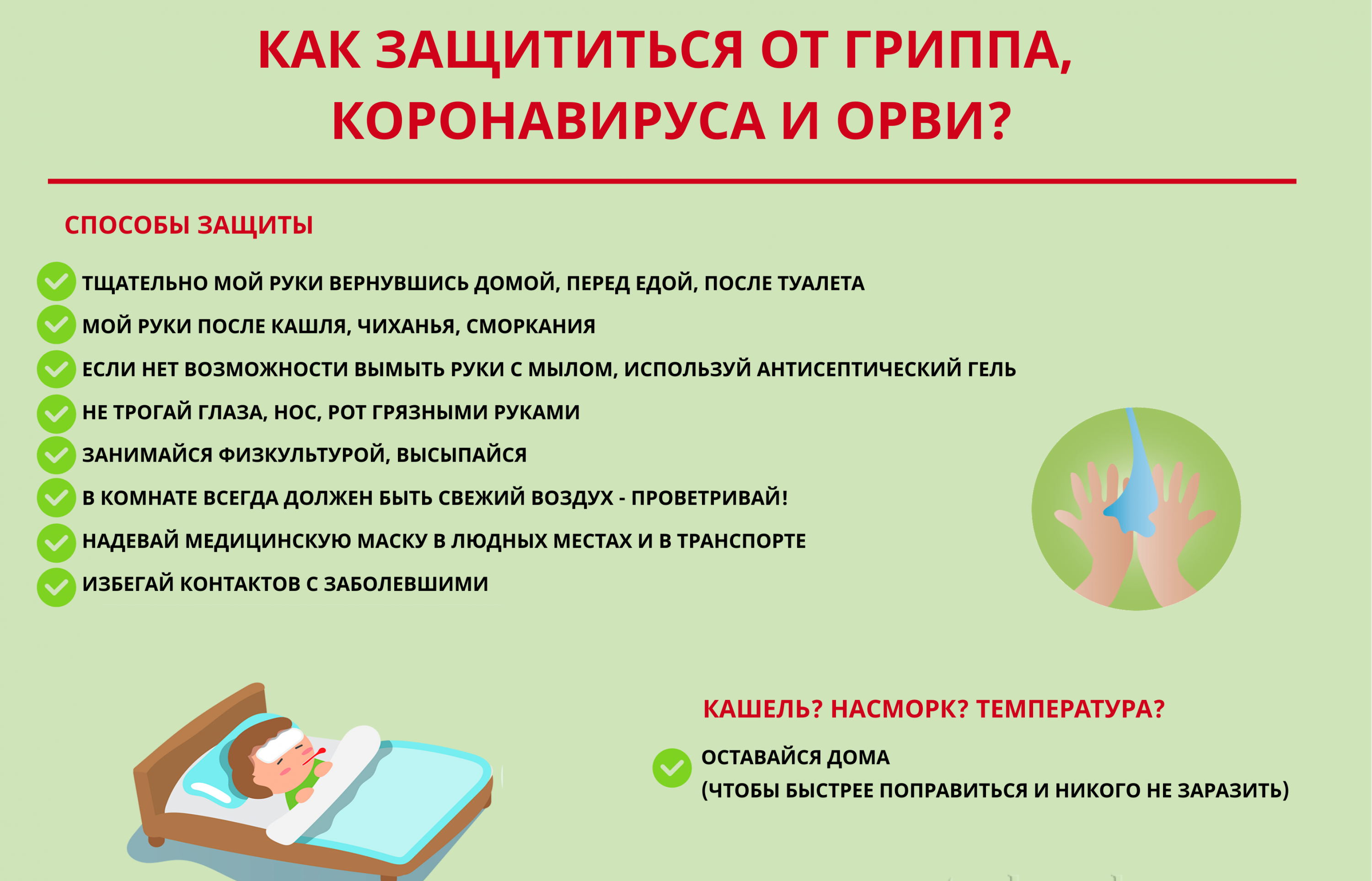 КАК ЗАЩИТИТЬСЯ ОТ ГРИППА, КОРОНАВИРУСА И ОРВИ?

СПОСОБЫ ЗАЩИТЫ

ТЩАТЕЛЬНО МОЙ РУКИ ВЕРНУВШИСЬ ДОМОЙ, ПЕРЕД ЕДОЙ, ПОСЛЕ ТУАЛЕТА
МОЙ РУКИ ПОСЛЕ КАШЛЯ, ЧИХАНЬЯ, СМОРКАНИЯ
ЕСЛИ НЕТ ВОЗМОЖНОСТИ ВЫМЫТЬ РУКИ С МЫЛОМ, ИСПОЛЬЗУЙ АНТИСЕПТИЧЕСКИЙ ГЕЛЬ
НЕ ТРОГАЙ ГЛАЗА, НОС, РОТ ГРЯЗНЫМИ РУКАМИ
ЗАНИМАЙСЯ ФИЗКУЛЬТУРОЙ, ВЫСЫПАЙСЯ
В КОМНАТЕ ВСЕГДА ДОЛЖЕН БЫТЬ СВЕЖИЙ ВОЗДУХ - ПРОВЕТРИВАЙ!
НАДЕВАЙ МЕДИЦИНСКУЮ МАСКУ В ЛЮДНЫХ МЕСТАХ И В ТРАНСПОРТЕ
ИЗБЕГАЙ КОНТАКТОВ С ЗАБОЛЕВШИМИ

КАШЕЛЬ? НАСМОРК? ТЕМПЕРАТУРА?

ОСТАВАЙСЯ ДОМА
(ЧТОБЫ БЫСТРЕЕ ПОПРАВИТЬСЯ И НИКОГО НЕ ЗАРАЗИТЬ)